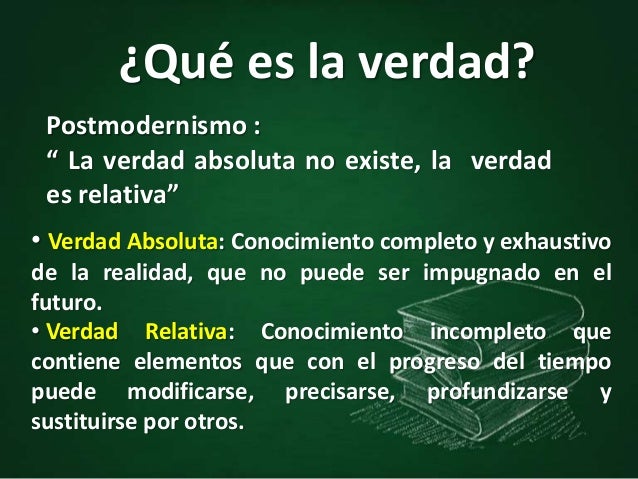 ¿Qué es la verdad?

Postmodernismo :
“ La verdad absoluta no existe, la verdad es relativa”

• Verdad Absoluta: Conocimiento completo y exhaustivo de la realidad, que no puede ser impugnado en el futuro.
• Verdad Relativa: Conocimiento incompleto que contiene elementos que con el progreso del tiempo puede modificarse, precisarse, profundizarse y sustituirse por otros.